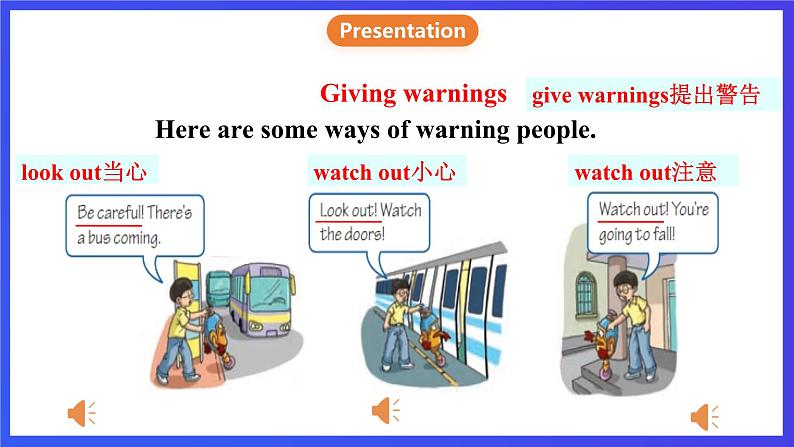 Presentation

Giving warnings give warnings提出警告

Here are some ways of warning people.

look out当心

Be careful! There's a bus coming.

watch out小心

Look out! Watch the doors!

watch out注意

Watch out! You're going to fall!